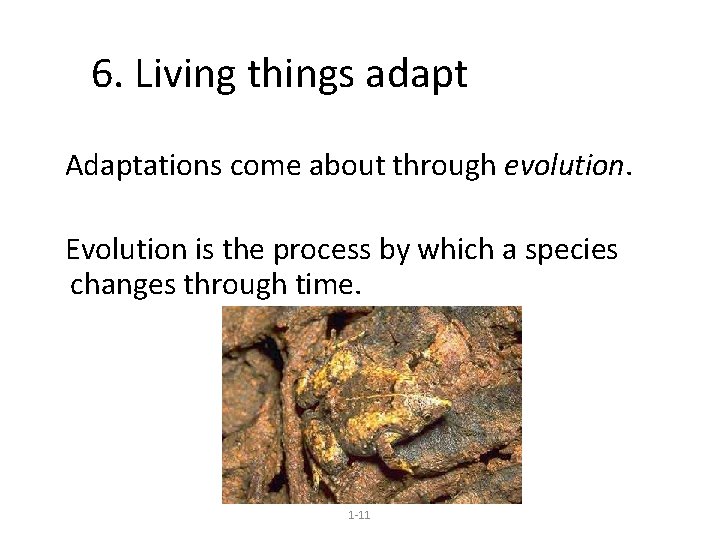 6. Living things adapt

Adaptations come about through evolution.

Evolution is the process by which a species changes through time.

1-11